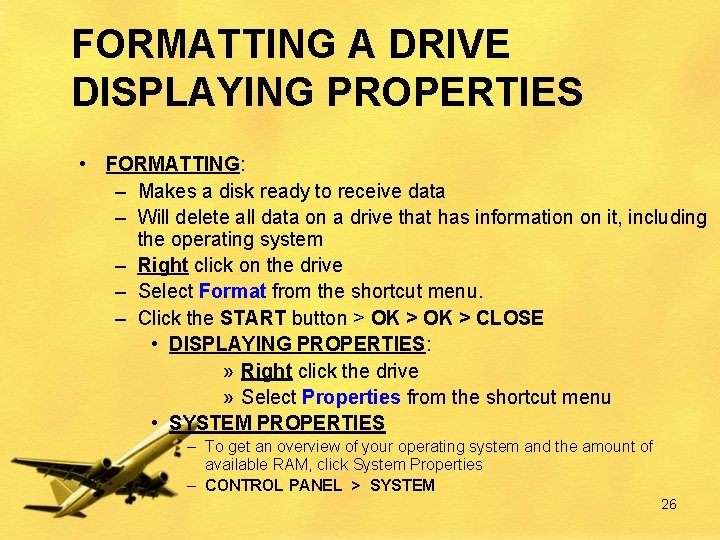 FORMATTING A DRIVE
DISPLAYING PROPERTIES

• FORMATTING:
– Makes a disk ready to receive data
– Will delete all data on a drive that has information on it, including the operating system
– Right click on the drive
– Select Format from the shortcut menu.
– Click the START button > OK > OK > CLOSE
• DISPLAYING PROPERTIES:
» Right click the drive
» Select Properties from the shortcut menu
• SYSTEM PROPERTIES
– To get an overview of your operating system and the amount of available RAM, click System Properties
– CONTROL PANEL > SYSTEM

26